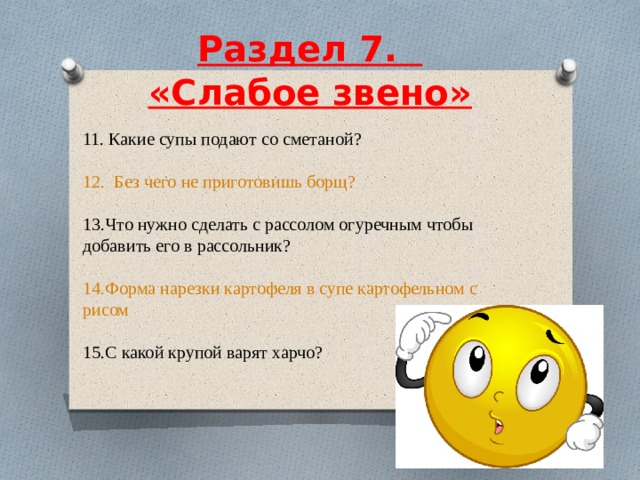 Раздел 7.
«Слабое звено»

11. Какие супы подают со сметаной?

12. Без чего не приготовишь борщ?

13.Что нужно сделать с рассолом огуречным чтобы добавить его в рассольник?

14.Форма нарезки картофеля в супе картофельном с рисом

15.С какой крупой варят харчо?